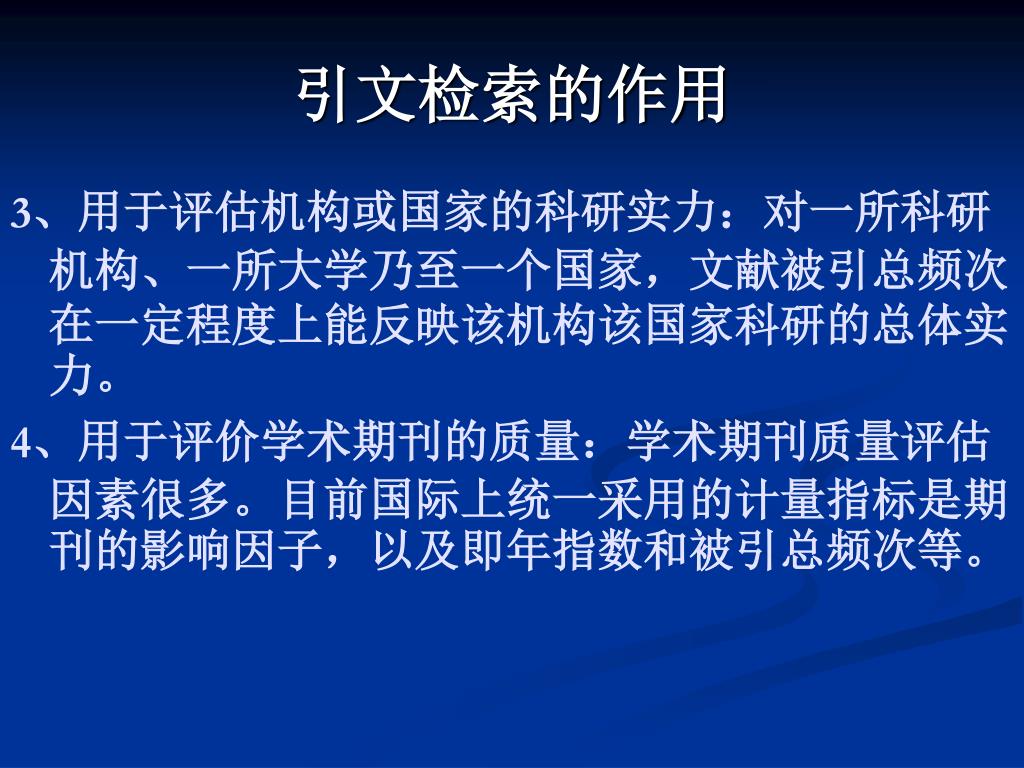 引文检索的作用

3、用于评估机构或国家的科研实力：对一所科研机构、一所大学乃至一个国家，文献被引总频次在一定程度上能反映该机构该国家科研的总体实力。

4、用于评价学术期刊的质量：学术期刊质量评估因素很多。目前国际上统一采用的计量指标是期刊的影响因子，以及即年指数和被引总频次等。